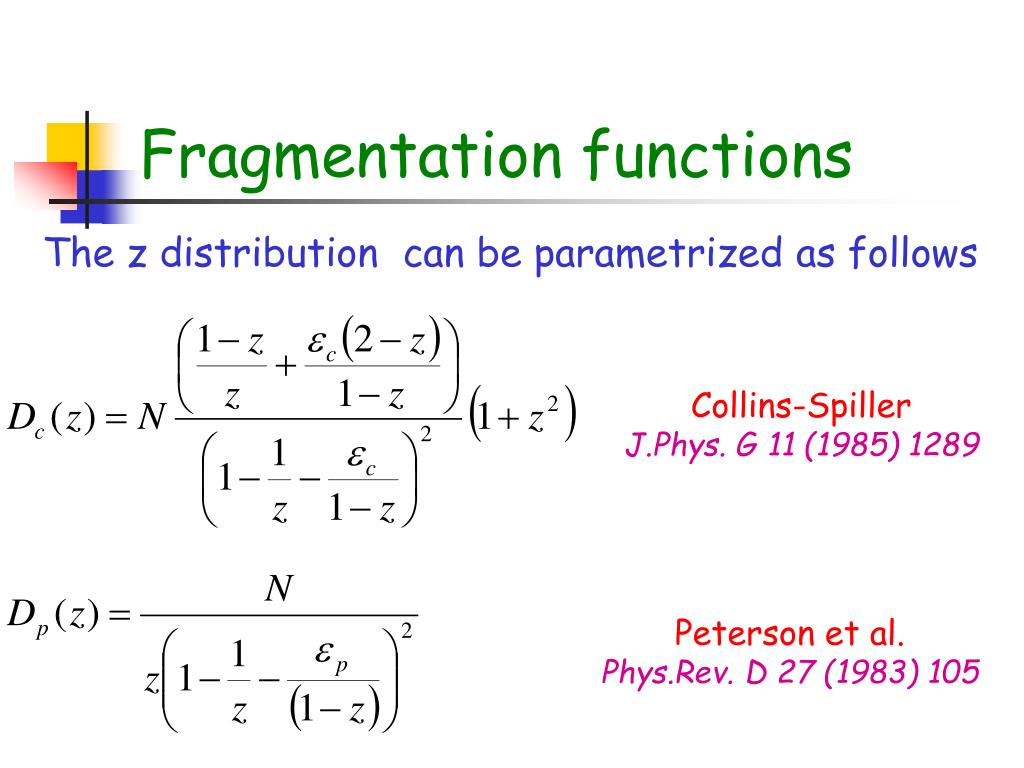 Fragmentation functions

The z distribution can be parametrized as follows

$D_c(z) = N \frac{\left(\frac{1-z}{z} + \frac{\varepsilon_c(2-z)}{1-z}\right)}{\left(1 - \frac{1}{z} - \frac{\varepsilon_c}{1-z}\right)^2}\left(1+z^2\right)$

Collins-Spiller
J.Phys. G 11 (1985) 1289

$D_p(z) = \frac{N}{z\left(1 - \frac{1}{z} - \frac{\varepsilon_p}{(1-z)}\right)^2}$

Peterson et al.
Phys.Rev. D 27 (1983) 105